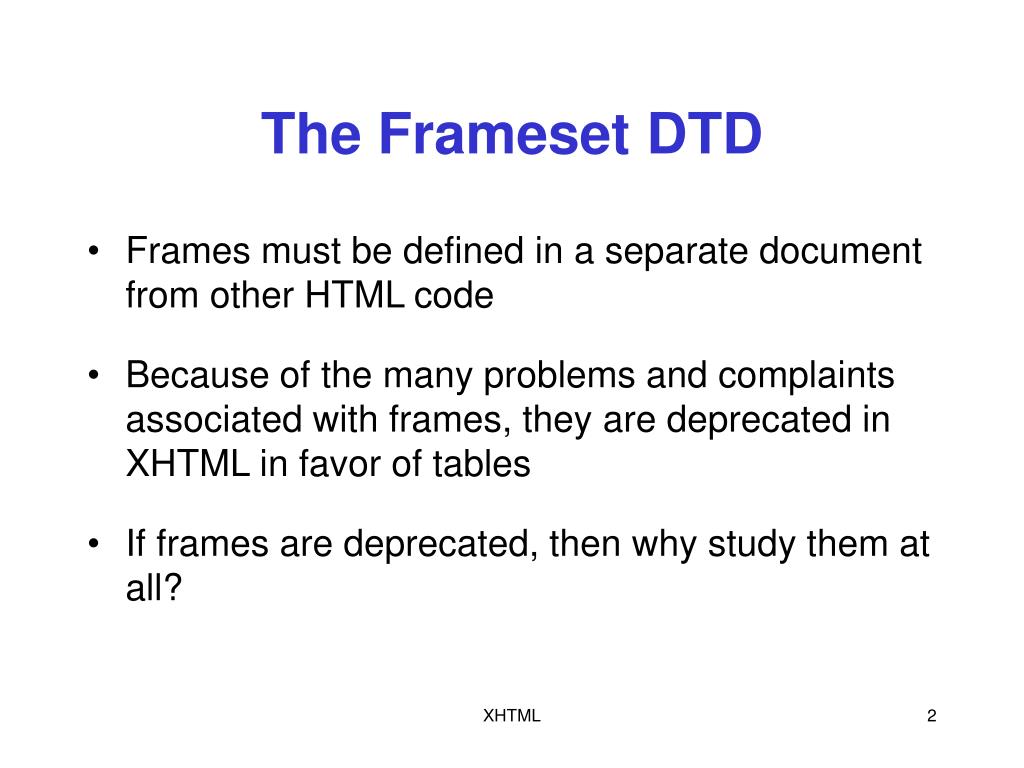 The Frameset DTD

• Frames must be defined in a separate document from other HTML code

• Because of the many problems and complaints associated with frames, they are deprecated in XHTML in favor of tables

• If frames are deprecated, then why study them at all?

XHTML

2